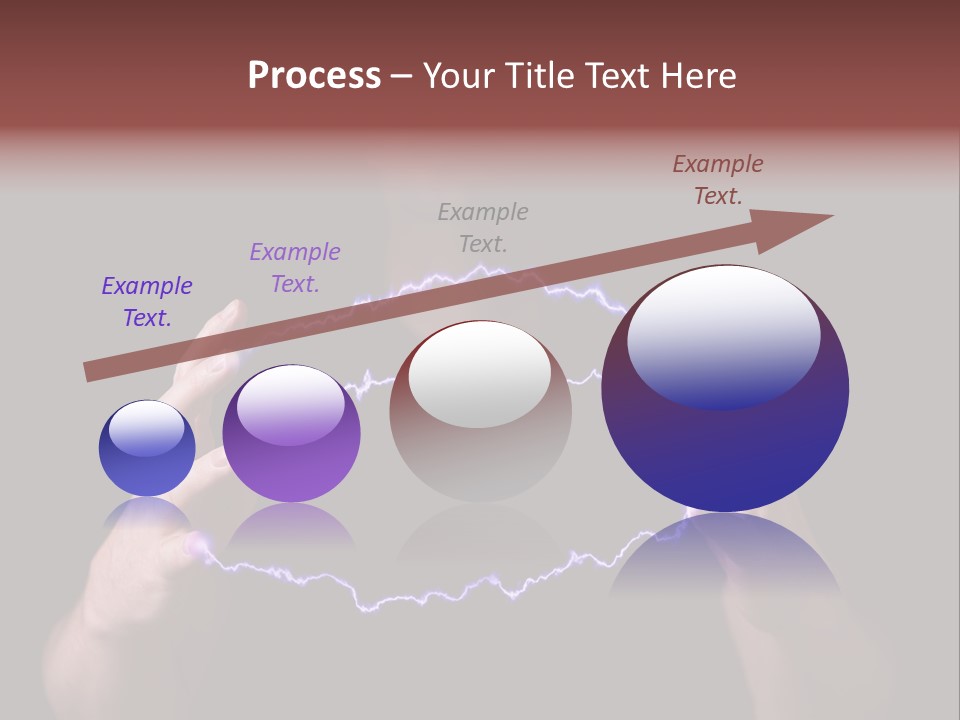 Process – Your Title Text Here

Example Text.

Example Text.

Example Text.

Example Text.